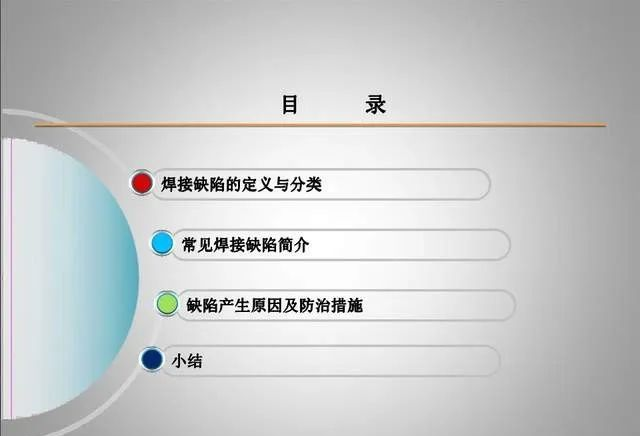 目　　录

焊接缺陷的定义与分类

常见焊接缺陷简介

缺陷产生原因及防治措施

小结